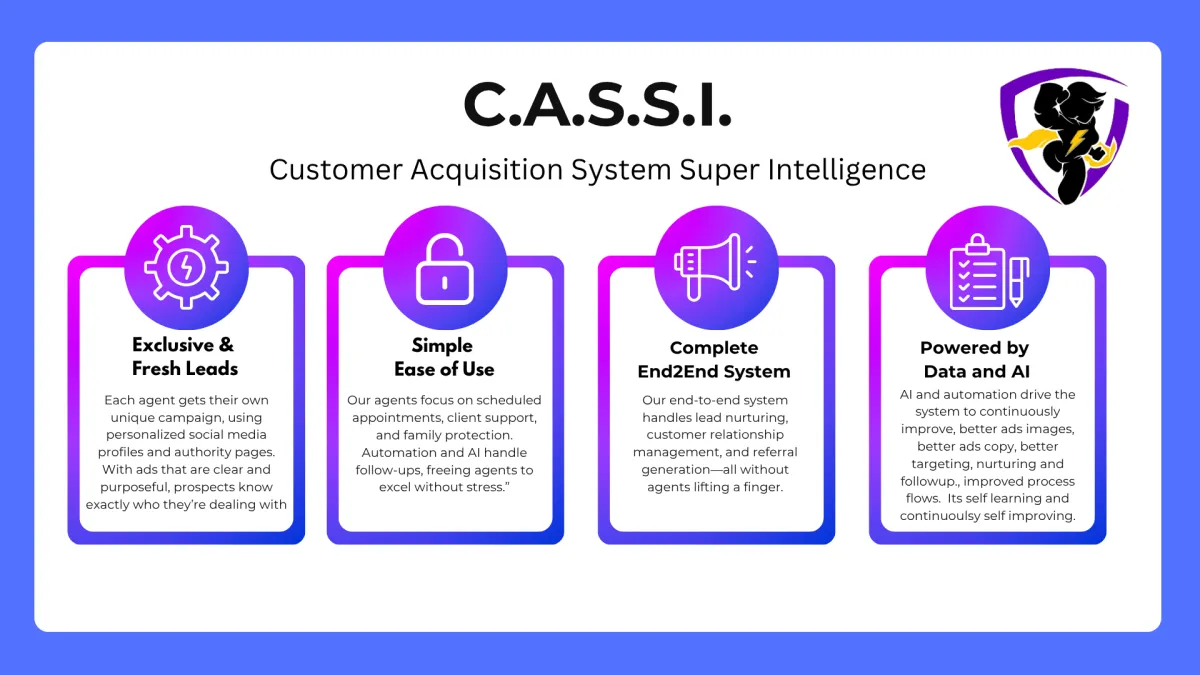 C.A.S.S.I.

Customer Acquisition System Super Intelligence

Exclusive & Fresh Leads

Each agent gets their own unique campaign, using personalized social media profiles and authority pages. With ads that are clear and purposeful, prospects know exactly who they're dealing with

Simple Ease of Use

Our agents focus on scheduled appointments, client support, and family protection. Automation and AI handle follow-ups, freeing agents to excel without stress."

Complete End2End System

Our end-to-end system handles lead nurturing, customer relationship management, and referral generation—all without agents lifting a finger.

Powered by Data and AI

AI and automation drive the system to continuously improve, better ads images, better ads copy, better targeting, nurturing and followup., improved process flows. Its self learning and continuously self improving.